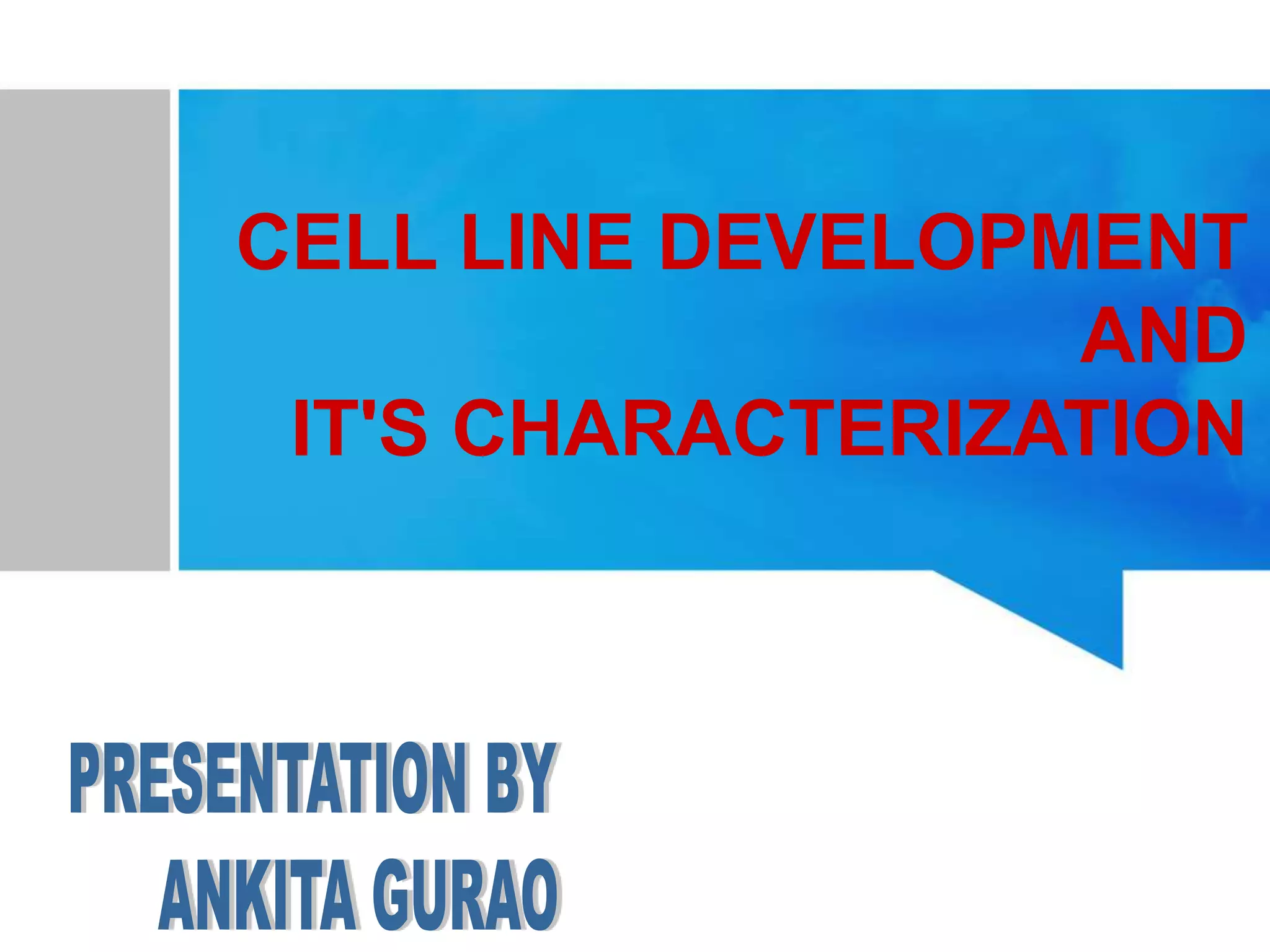 CELL LINE DEVELOPMENT
AND
IT'S CHARACTERIZATION

PRESENTATION BY
ANKITA GURAO